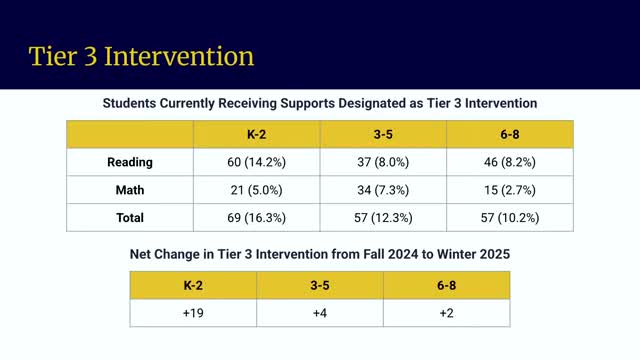 Tier 3 Intervention

Students Currently Receiving Supports Designated as Tier 3 Intervention

| | K-2 | 3-5 | 6-8 |
|---|---|---|---|
| Reading | 60 (14.2%) | 37 (8.0%) | 46 (8.2%) |
| Math | 21 (5.0%) | 34 (7.3%) | 15 (2.7%) |
| Total | 69 (16.3%) | 57 (12.3%) | 57 (10.2%) |

Net Change in Tier 3 Intervention from Fall 2024 to Winter 2025

| K-2 | 3-5 | 6-8 |
|---|---|---|
| +19 | +4 | +2 |